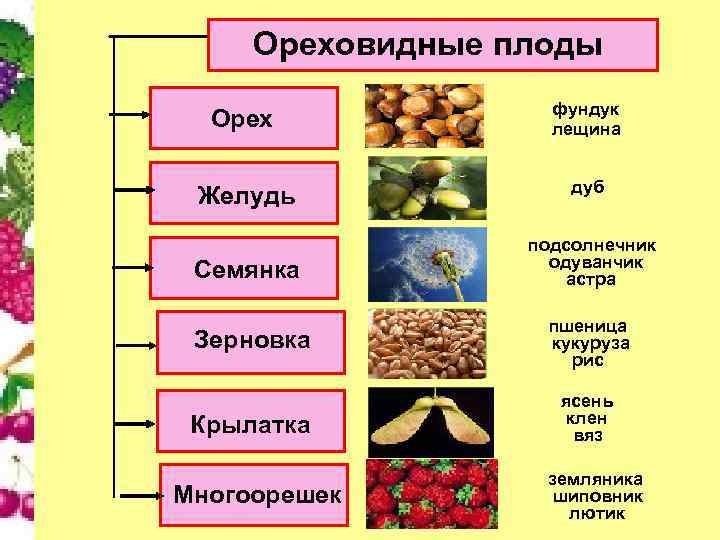 Ореховидные плоды

Орех

фундук
лещина

Желудь

дуб

Семянка

подсолнечник
одуванчик
астра

Зерновка

пшеница
кукуруза
рис

Крылатка

ясень
клен
вяз

Многоорешек

земляника
шиповник
лютик